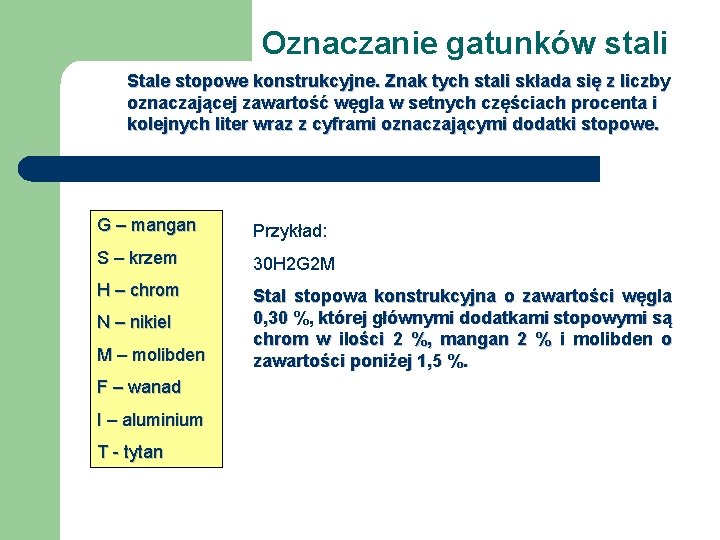 Oznaczanie gatunków stali

Stale stopowe konstrukcyjne. Znak tych stali składa się z liczby oznaczającej zawartość węgla w setnych częściach procenta i kolejnych liter wraz z cyframi oznaczającymi dodatki stopowe.

G – mangan

S – krzem

H – chrom

N – nikiel

M – molibden

F – wanad

I – aluminium

T - tytan

Przykład:

30H2G2M

Stal stopowa konstrukcyjna o zawartości węgla 0,30 %, której głównymi dodatkami stopowymi są chrom w ilości 2 %, mangan 2 % i molibden o zawartości poniżej 1,5 %.